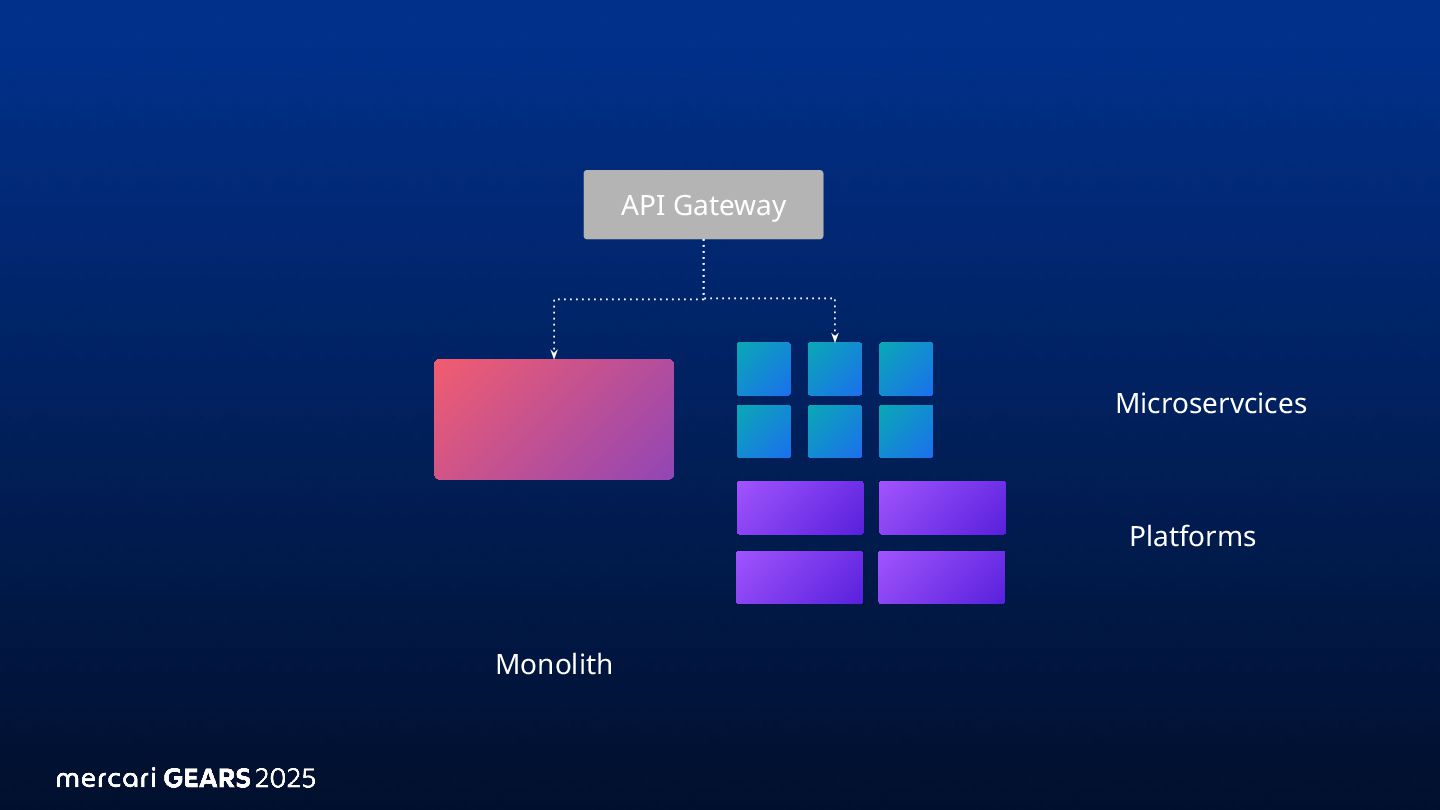 API Gateway

Microservcices

Platforms

Monolith

mercari GEARS 2025